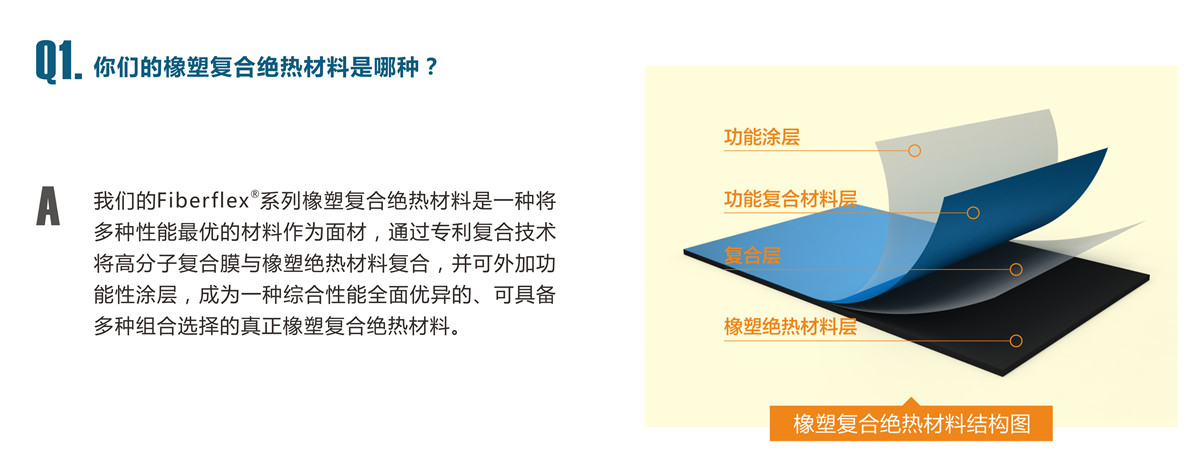 Q1. 你们的橡塑复合绝热材料是哪种？

A 我们的Fiberflex®系列橡塑复合绝热材料是一种将多种性能最优的材料作为面材，通过专利复合技术将高分子复合膜与橡塑绝热材料复合，并可外加功能性涂层，成为一种综合性能全面优异的、可具备多种组合选择的真正橡塑复合绝热材料。

功能涂层

功能复合材料层

复合层

橡塑绝热材料层

橡塑复合绝热材料结构图